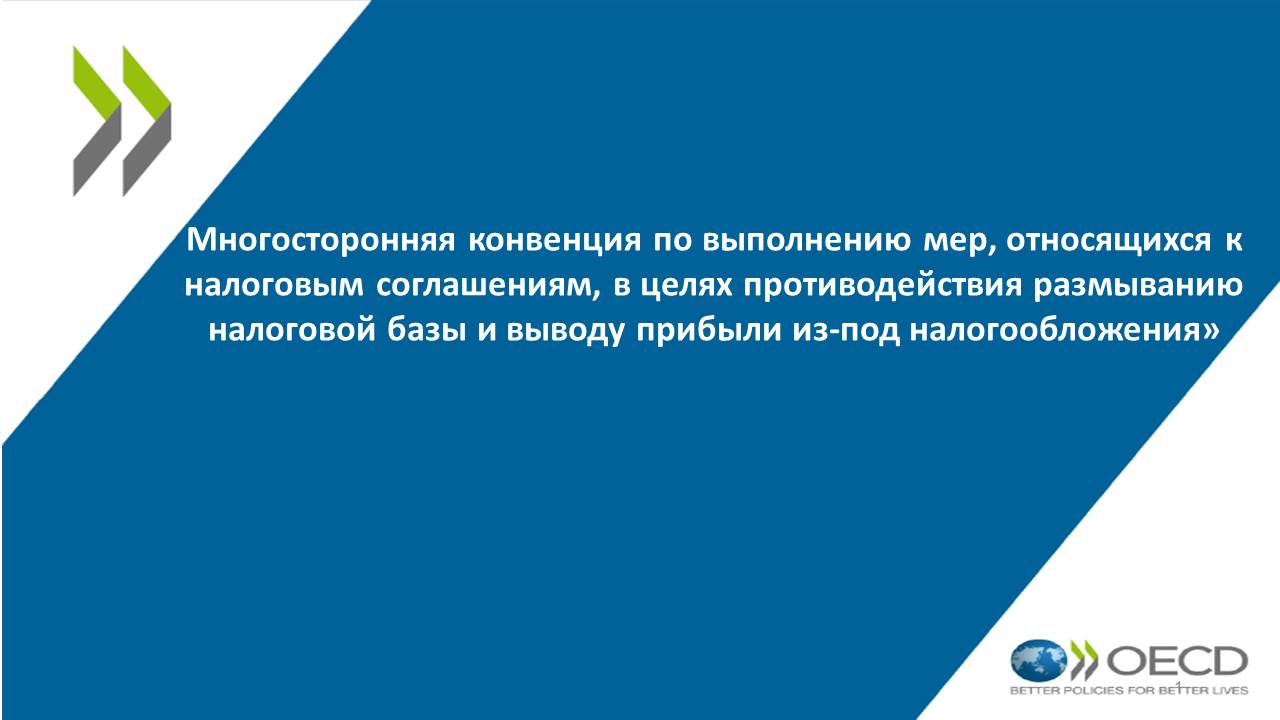 Многосторонняя конвенция по выполнению мер, относящихся к налоговым соглашениям, в целях противодействия размыванию налоговой базы и выводу прибыли из-под налогообложения»

OECD
BETTER POLICIES FOR BETTER LIVES

1